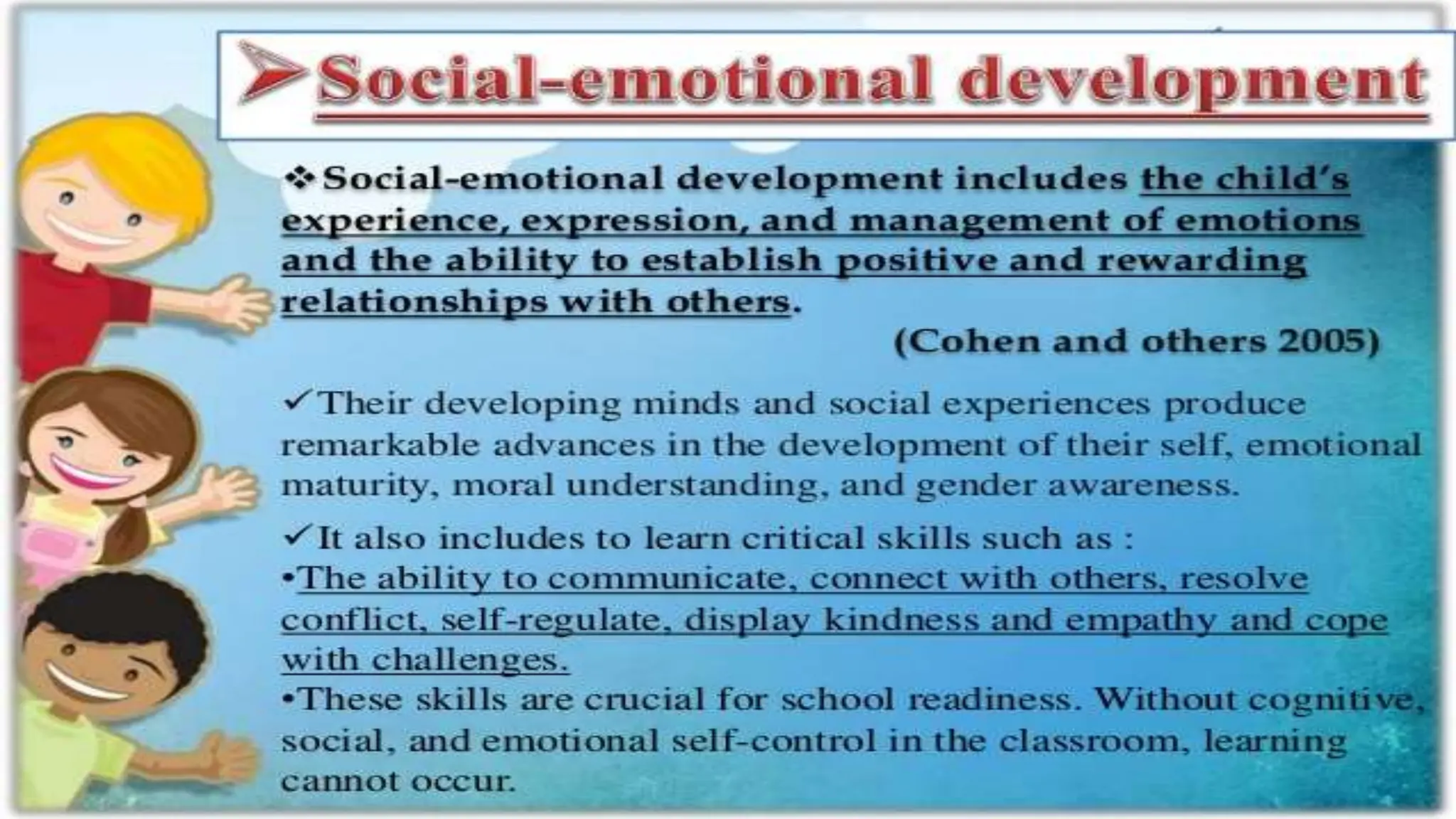 ➢Social-emotional development

❖Social-emotional development includes the child's experience, expression, and management of emotions and the ability to establish positive and rewarding relationships with others.

(Cohen and others 2005)

✓Their developing minds and social experiences produce remarkable advances in the development of their self, emotional maturity, moral understanding, and gender awareness.

✓It also includes to learn critical skills such as :
•The ability to communicate, connect with others, resolve conflict, self-regulate, display kindness and empathy and cope with challenges.
•These skills are crucial for school readiness. Without cognitive, social, and emotional self-control in the classroom, learning cannot occur.